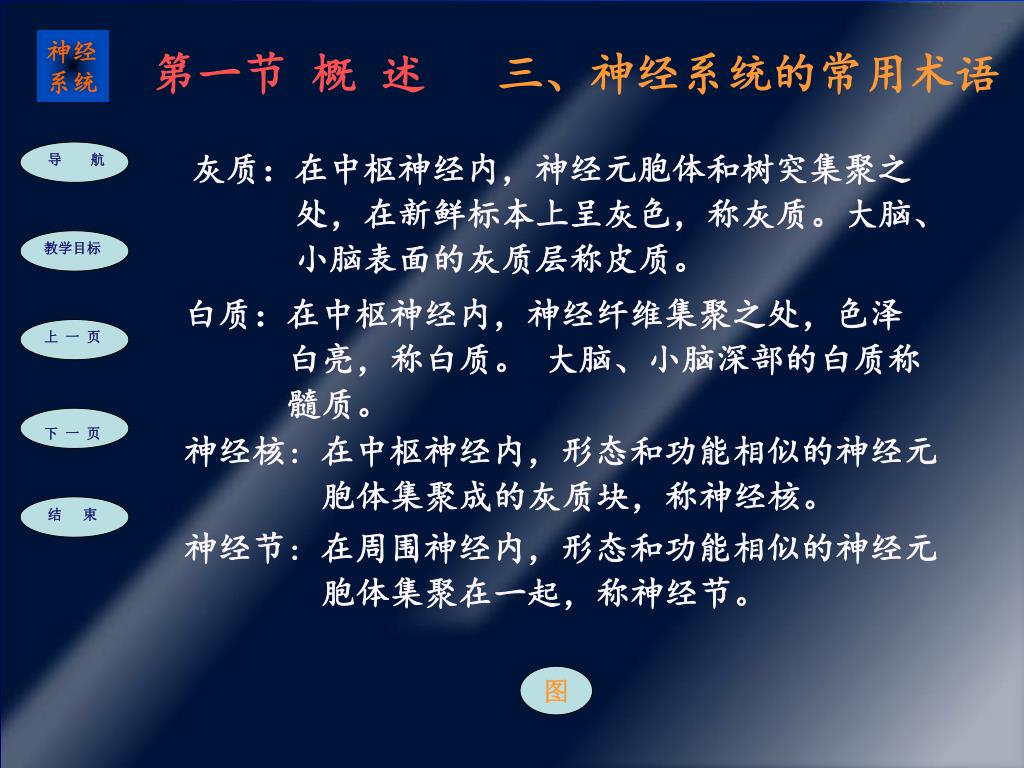 神经系统

第一节 概 述　　三、神经系统的常用术语

导　航

教学目标

上 一 页

下 一 页

结　束

灰质：在中枢神经内，神经元胞体和树突集聚之处，在新鲜标本上呈灰色，称灰质。大脑、小脑表面的灰质层称皮质。

白质：在中枢神经内，神经纤维集聚之处，色泽白亮，称白质。 大脑、小脑深部的白质称髓质。

神经核：在中枢神经内，形态和功能相似的神经元胞体集聚成的灰质块，称神经核。

神经节：在周围神经内，形态和功能相似的神经元胞体集聚在一起，称神经节。

图